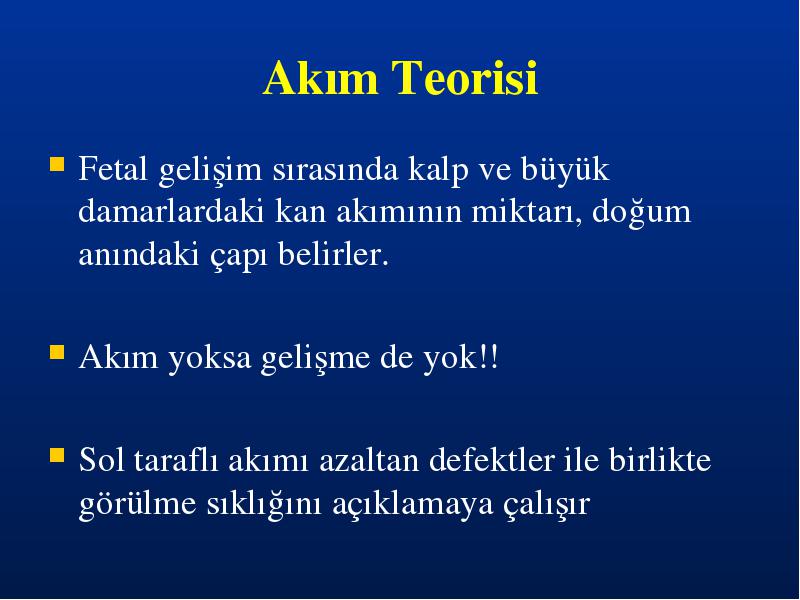 Akım Teorisi

Fetal gelişim sırasında kalp ve büyük damarlardaki kan akımının miktarı, doğum anındaki çapı belirler.

Akım yoksa gelişme de yok!!

Sol taraflı akımı azaltan defektler ile birlikte görülme sıklığını açıklamaya çalışır